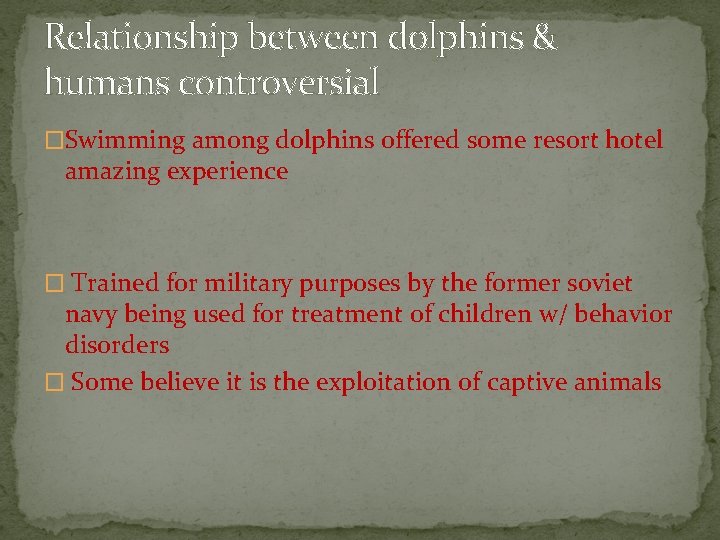 Relationship between dolphins & humans controversial

□Swimming among dolphins offered some resort hotel amazing experience

□ Trained for military purposes by the former soviet navy being used for treatment of children w/ behavior disorders

□ Some believe it is the exploitation of captive animals